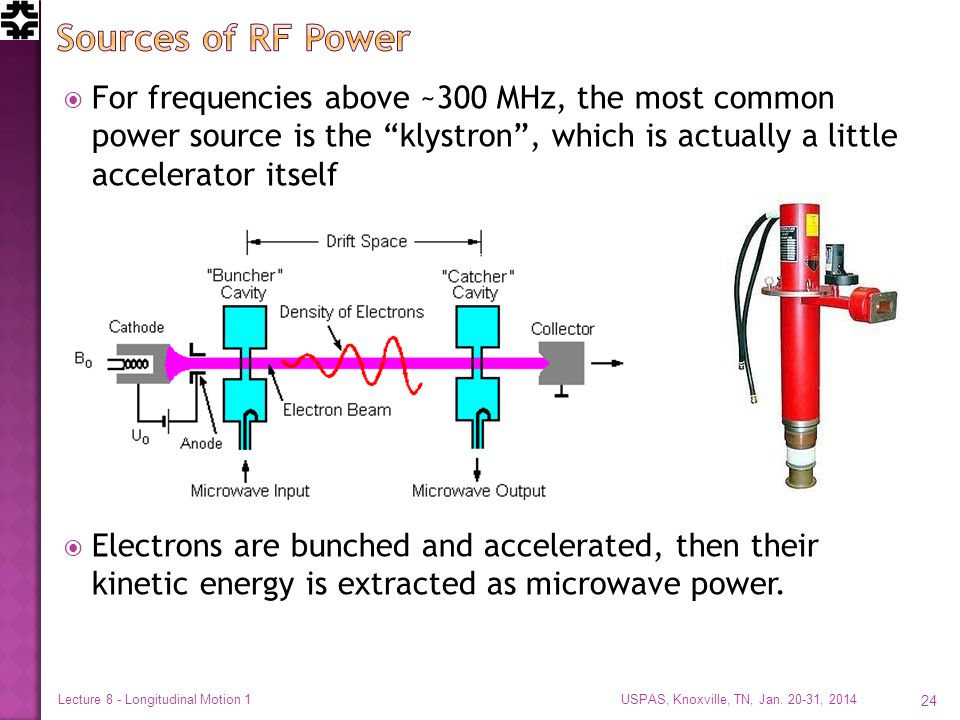 Sources of RF Power

For frequencies above ~300 MHz, the most common power source is the “klystron”, which is actually a little accelerator itself

Drift Space

"Buncher" Cavity

"Catcher" Cavity

Density of Electrons

Cathode

Collector

$B_0$

Electron Beam

$U_0$

Anode

Microwave Input

Microwave Output

Electrons are bunched and accelerated, then their kinetic energy is extracted as microwave power.

Lecture 8 - Longitudinal Motion 1

USPAS, Knoxville, TN, Jan. 20-31, 2014

24